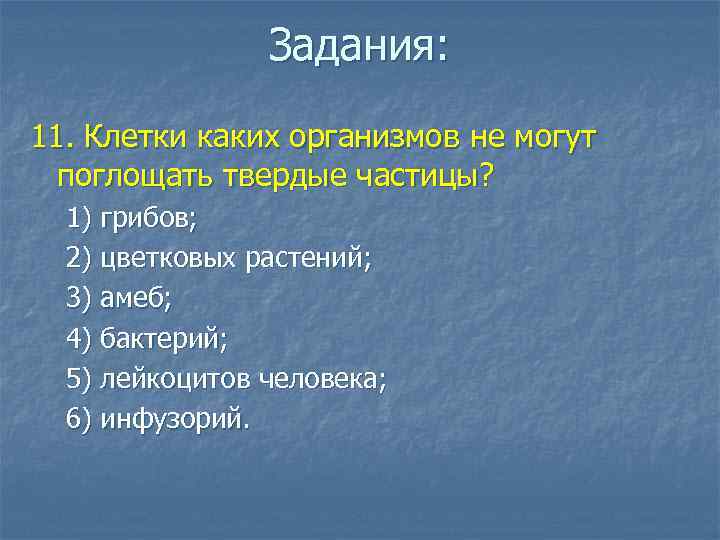 Задания:

11. Клетки каких организмов не могут поглощать твердые частицы?

1) грибов;

2) цветковых растений;

3) амеб;

4) бактерий;

5) лейкоцитов человека;

6) инфузорий.